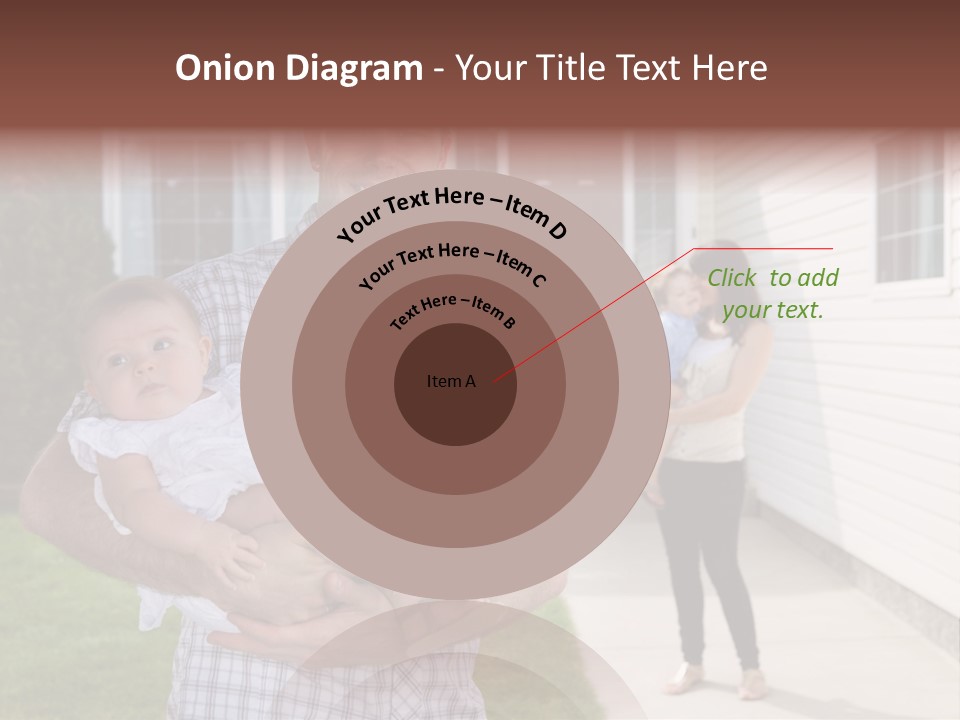 Onion Diagram - Your Title Text Here

Your Text Here – Item D

Your Text Here – Item C

Text Here – Item B

Item A

Click to add your text.